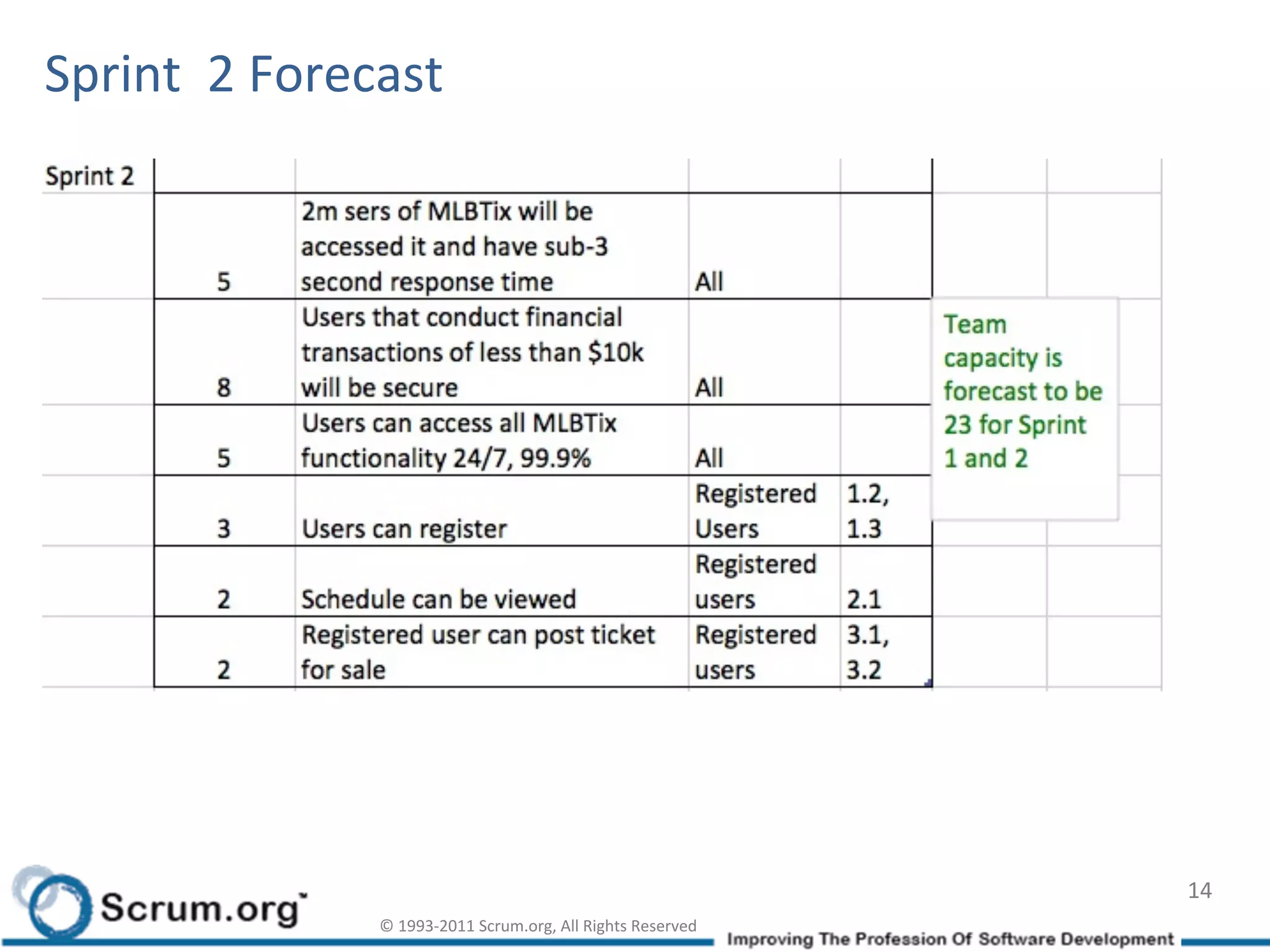 Sprint 2 Forecast

| Sprint 2 | | | | |
|---|---|---|---|---|
| | 5 | 2m sers of MLBTix will be accessed it and have sub-3 second response time | All | |
| | 8 | Users that conduct financial transactions of less than $10k will be secure | All | |
| | 5 | Users can access all MLBTix functionality 24/7, 99.9% | All | |
| | 3 | Users can register | Registered Users | 1.2, 1.3 |
| | 2 | Schedule can be viewed | Registered users | 2.1 |
| | 2 | Registered user can post ticket for sale | Registered users | 3.1, 3.2 |

Team capacity is forecast to be 23 for Sprint 1 and 2

Scrum.org

© 1993-2011 Scrum.org, All Rights Reserved

14

Improving The Profession Of Software Development